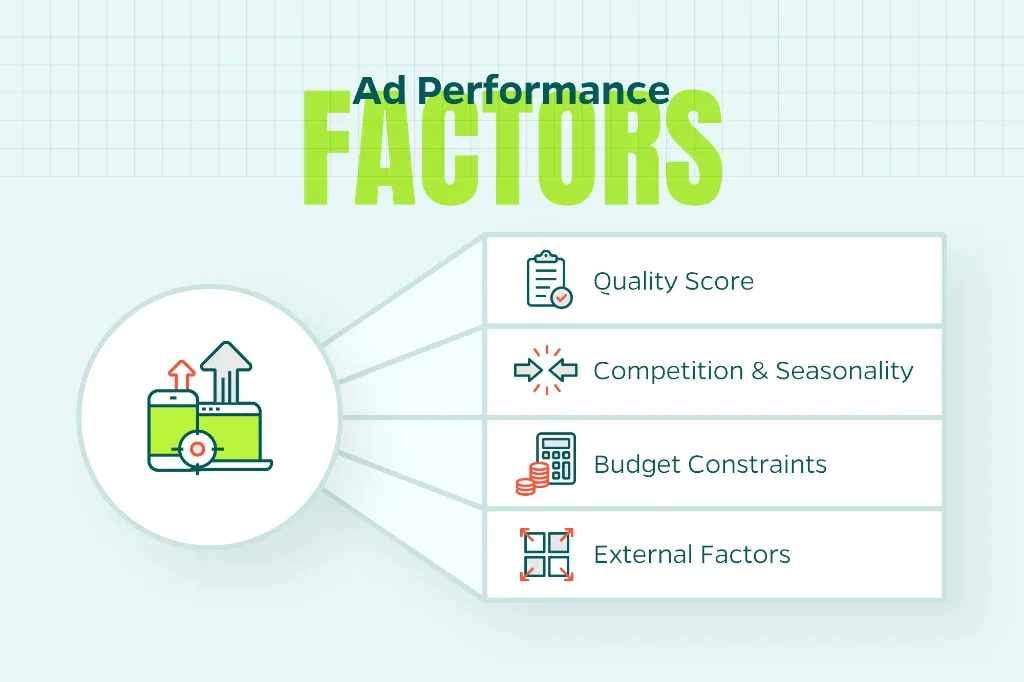 Ad Performance
FACTORS

Quality Score

Competition & Seasonality

Budget Constraints

External Factors